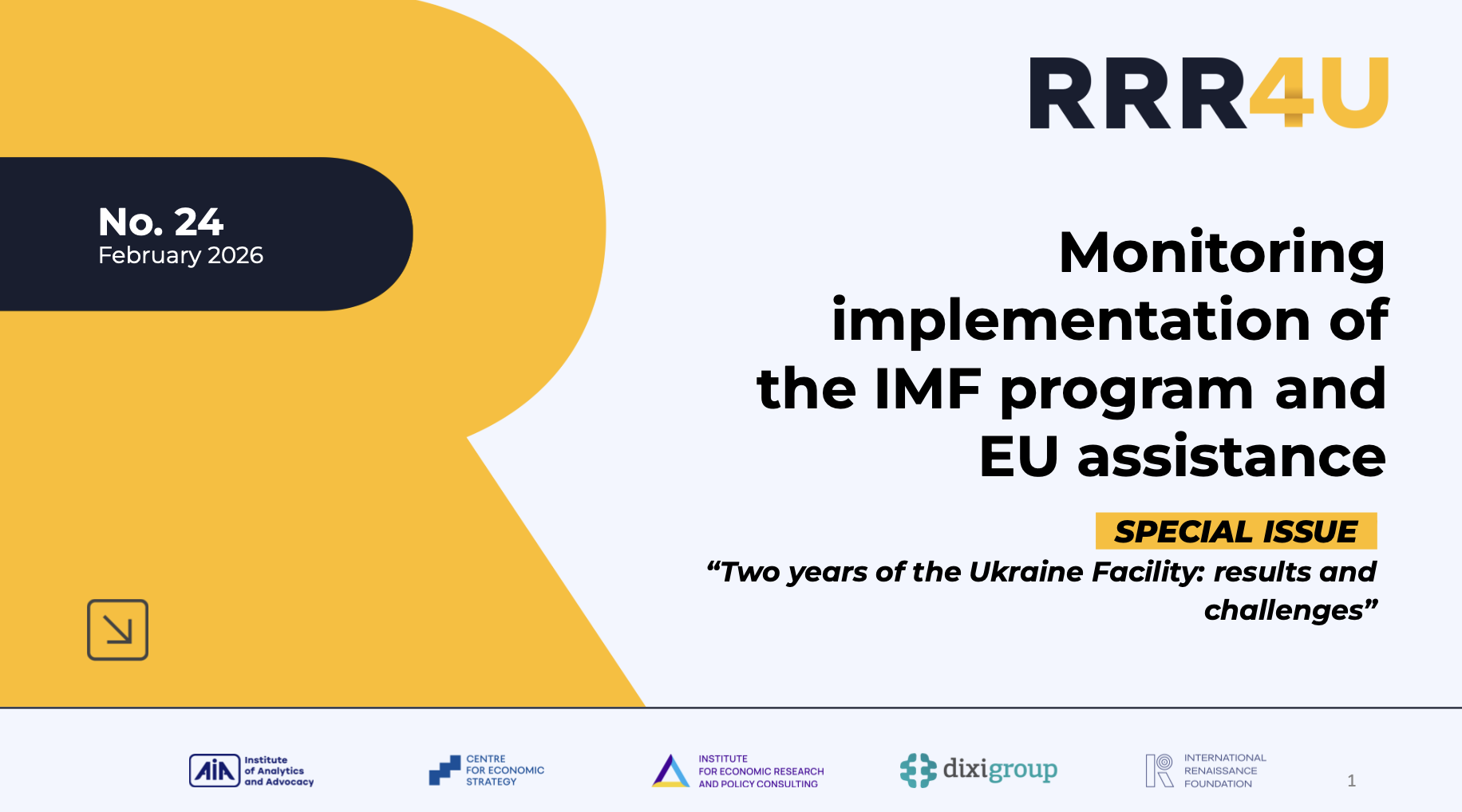 RRR4U

No. 24
February 2026

Monitoring implementation of the IMF program and EU assistance

SPECIAL ISSUE

“Two years of the Ukraine Facility: results and challenges”

AIA Institute of Analytics and Advocacy

CENTRE FOR ECONOMIC STRATEGY

INSTITUTE FOR ECONOMIC RESEARCH AND POLICY CONSULTING

dixigroup

INTERNATIONAL RENAISSANCE FOUNDATION

1